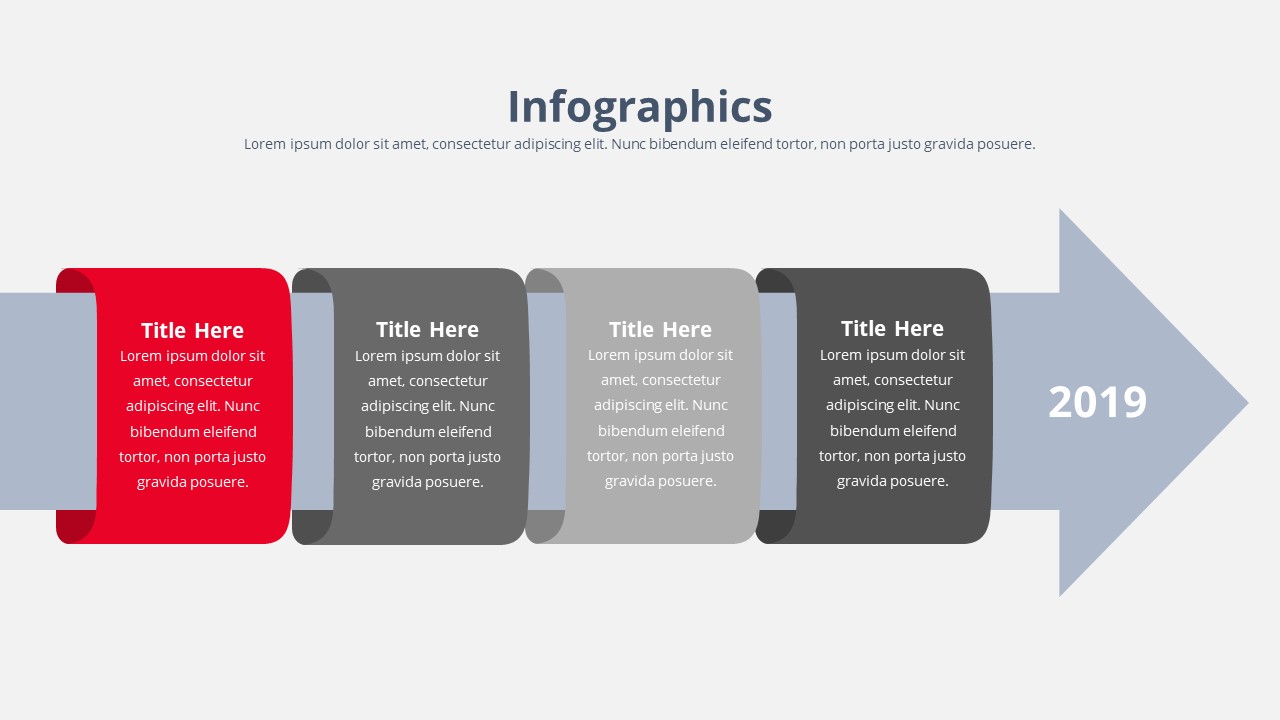 Infographics

Lorem ipsum dolor sit amet, consectetur adipiscing elit. Nunc bibendum eleifend tortor, non porta justo gravida posuere.

Title Here
Lorem ipsum dolor sit amet, consectetur adipiscing elit. Nunc bibendum eleifend tortor, non porta justo gravida posuere.

Title Here
Lorem ipsum dolor sit amet, consectetur adipiscing elit. Nunc bibendum eleifend tortor, non porta justo gravida posuere.

Title Here
Lorem ipsum dolor sit amet, consectetur adipiscing elit. Nunc bibendum eleifend tortor, non porta justo gravida posuere.

Title Here
Lorem ipsum dolor sit amet, consectetur adipiscing elit. Nunc bibendum eleifend tortor, non porta justo gravida posuere.

2019